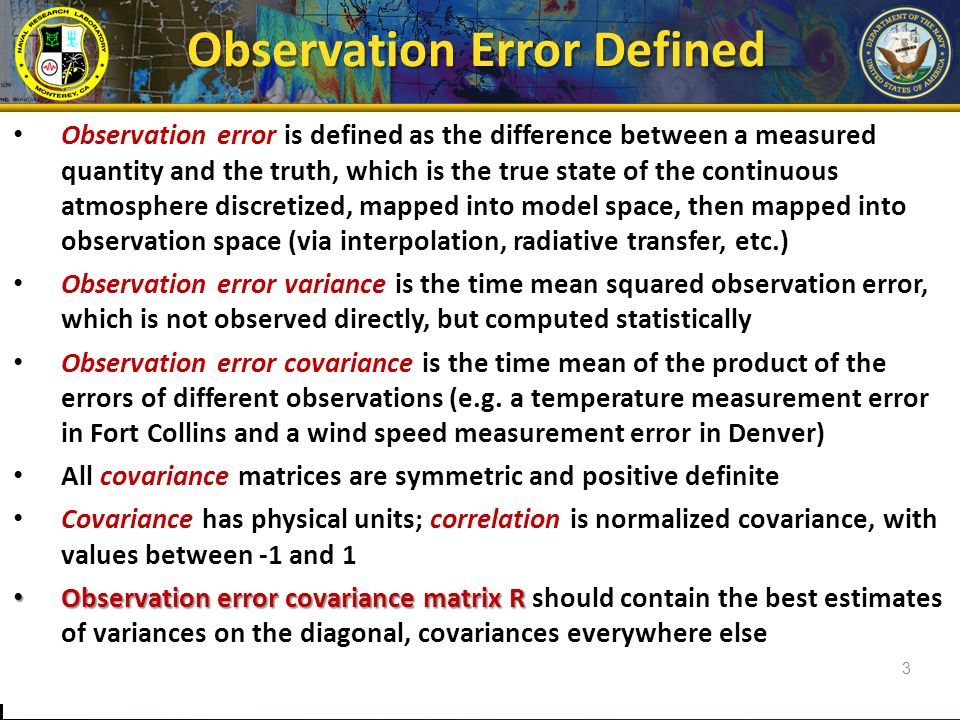 NAVAL RESEARCH LABORATORY
MONTEREY, CA

Observation Error Defined

DEPARTMENT OF THE NAVY
UNITED STATES OF AMERICA

• Observation error is defined as the difference between a measured quantity and the truth, which is the true state of the continuous atmosphere discretized, mapped into model space, then mapped into observation space (via interpolation, radiative transfer, etc.)

• Observation error variance is the time mean squared observation error, which is not observed directly, but computed statistically

• Observation error covariance is the time mean of the product of the errors of different observations (e.g. a temperature measurement error in Fort Collins and a wind speed measurement error in Denver)

• All covariance matrices are symmetric and positive definite

• Covariance has physical units; correlation is normalized covariance, with values between -1 and 1

• Observation error covariance matrix R should contain the best estimates of variances on the diagonal, covariances everywhere else

3